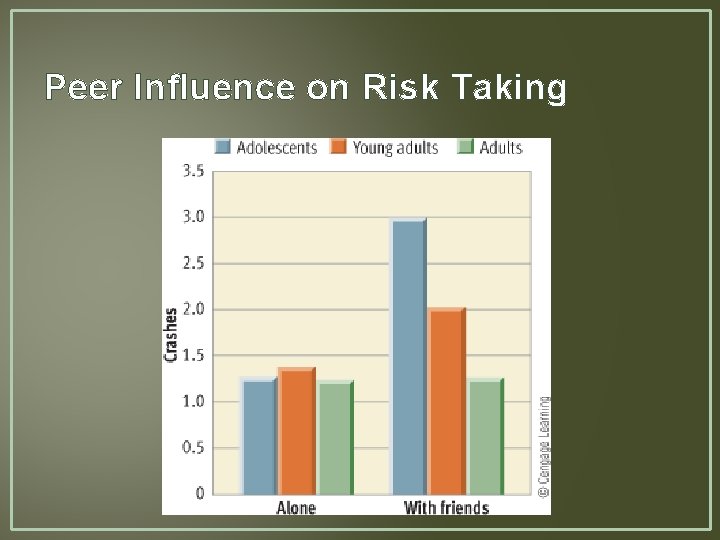 Peer Influence on Risk Taking

Adolescents Young adults Adults

3.5
3.0
2.5
2.0
1.5
1.0
0.5
0

Crashes

Alone
With friends

© Cengage Learning